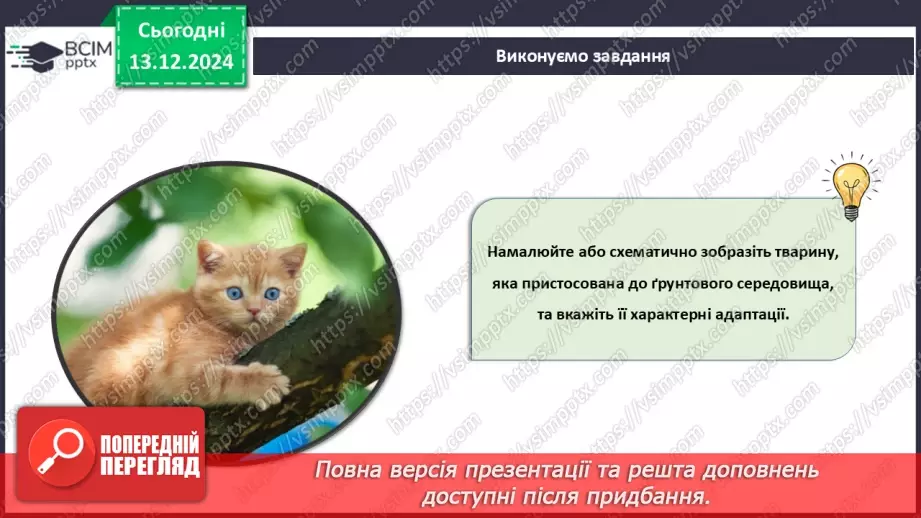 ВСІМ pptx

Сьогодні 13.12.2024

Виконуємо завдання

Намалюйте або схематично зобразіть тварину, яка пристосована до ґрунтового середовища, та вкажіть її характерні адаптації.

ПОПЕРЕДНІЙ ПЕРЕГЛЯД

Повна версія презентації та решта доповнень доступні після придбання.

https://vsimpptx.com